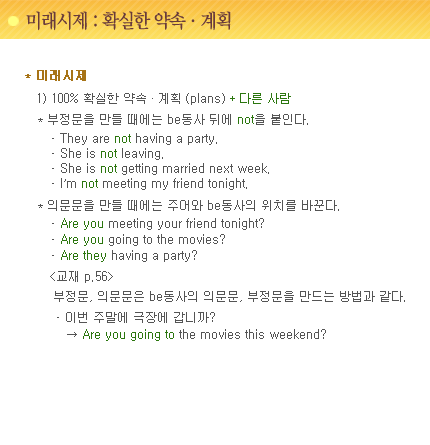 미래시제 : 확실한 약속 · 계획

* 미래시제

1) 100% 확실한 약속 · 계획 (plans) + 다른 사람

* 부정문을 만들 때에는 be동사 뒤에 not을 붙인다.

- They are not having a party.
- She is not leaving.
- She is not getting married next week.
- I'm not meeting my friend tonight.

* 의문문을 만들 때에는 주어와 be동사의 위치를 바꾼다.

- Are you meeting your friend tonight?
- Are you going to the movies?
- Are they having a party?

<교재 p.56>

부정문, 의문문은 be동사의 의문문, 부정문을 만드는 방법과 같다.

- 이번 주말에 극장에 갑니까?
→ Are you going to the movies this weekend?